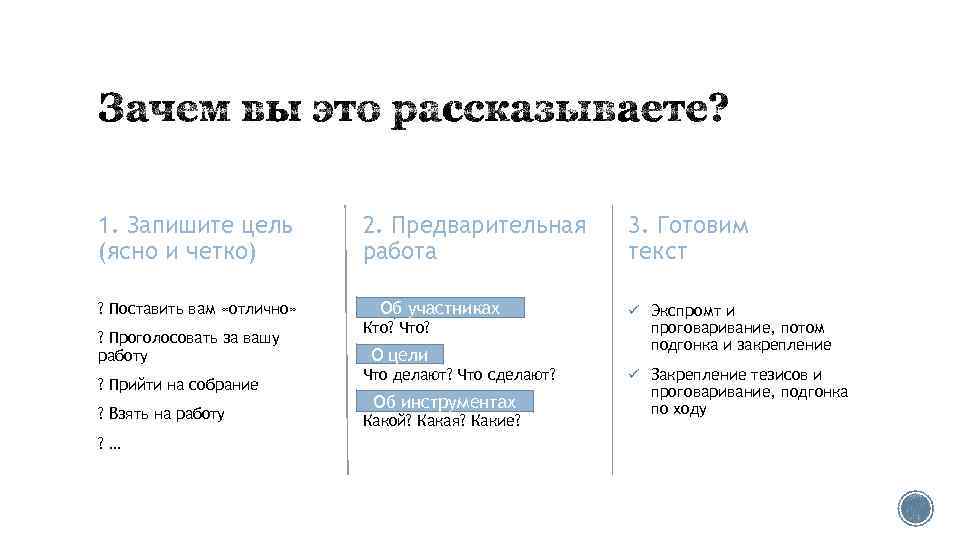 Зачем вы это рассказываете?

1. Запишите цель (ясно и четко)

? Поставить вам «отлично»

? Проголосовать за вашу работу

? Прийти на собрание

? Взять на работу

? …

2. Предварительная работа

Об участниках

Кто? Что?

О цели

Что делают? Что сделают?

Об инструментах

Какой? Какая? Какие?

3. Готовим текст

✓ Экспромт и проговаривание, потом подгонка и закрепление

✓ Закрепление тезисов и проговаривание, подгонка по ходу